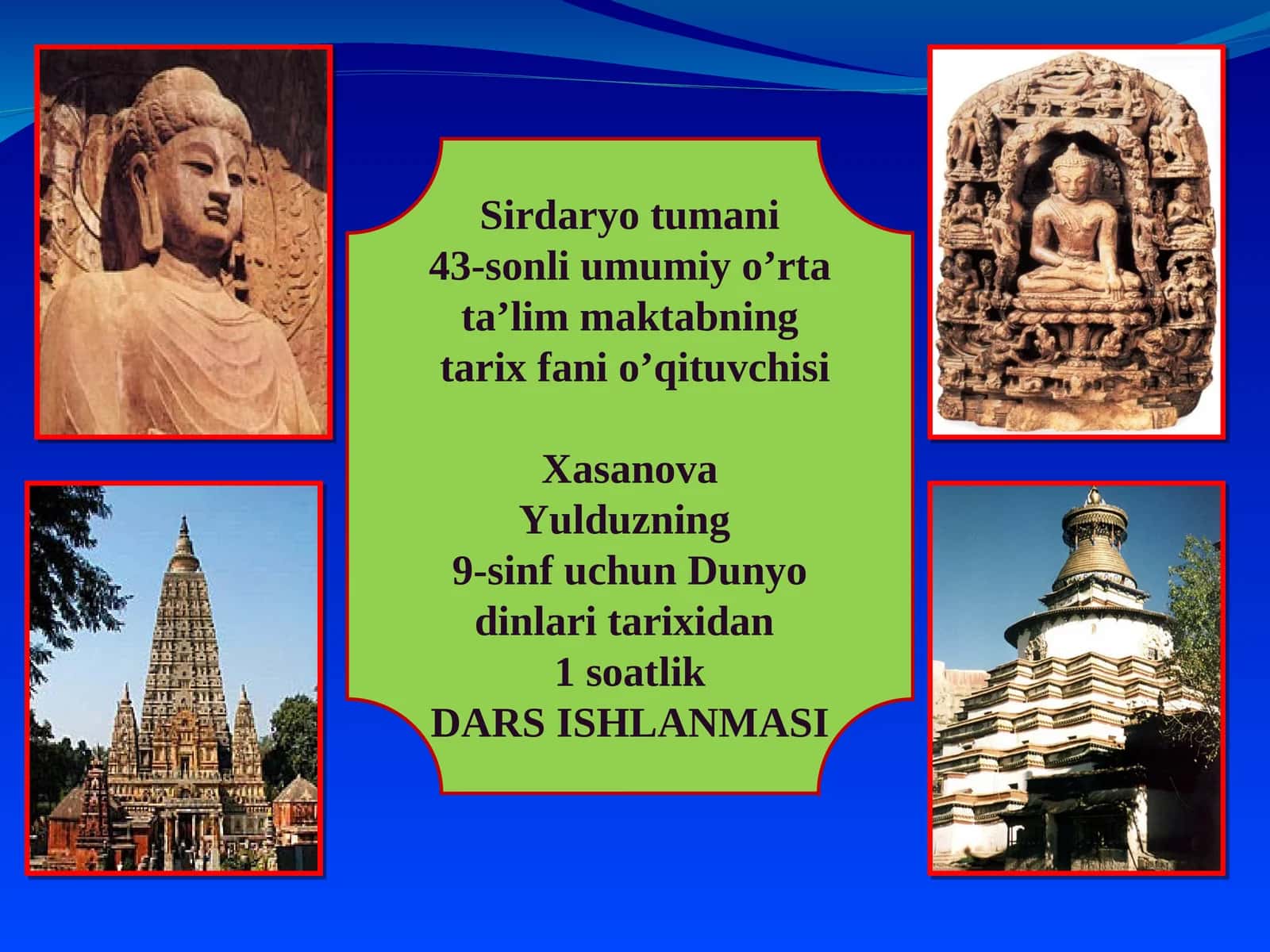 Sirdaryo tumani
43-sonli umumiy o’rta ta’lim maktabning
tarix fani o’qituvchisi

Xasanova
Yulduzning
9-sinf uchun Dunyo dinlari tarixidan
1 soatlik
DARS ISHLANMASI